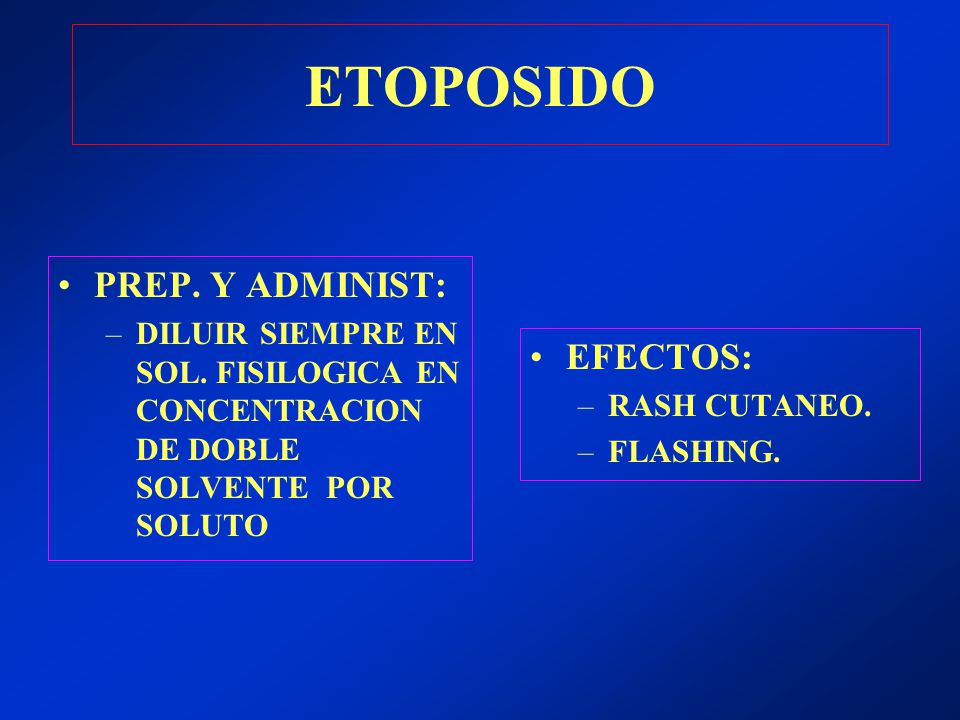 ETOPOSIDO

• PREP. Y ADMINIST:
– DILUIR SIEMPRE EN SOL. FISILOGICA EN CONCENTRACION DE DOBLE SOLVENTE POR SOLUTO

• EFECTOS:
– RASH CUTANEO.
– FLASHING.